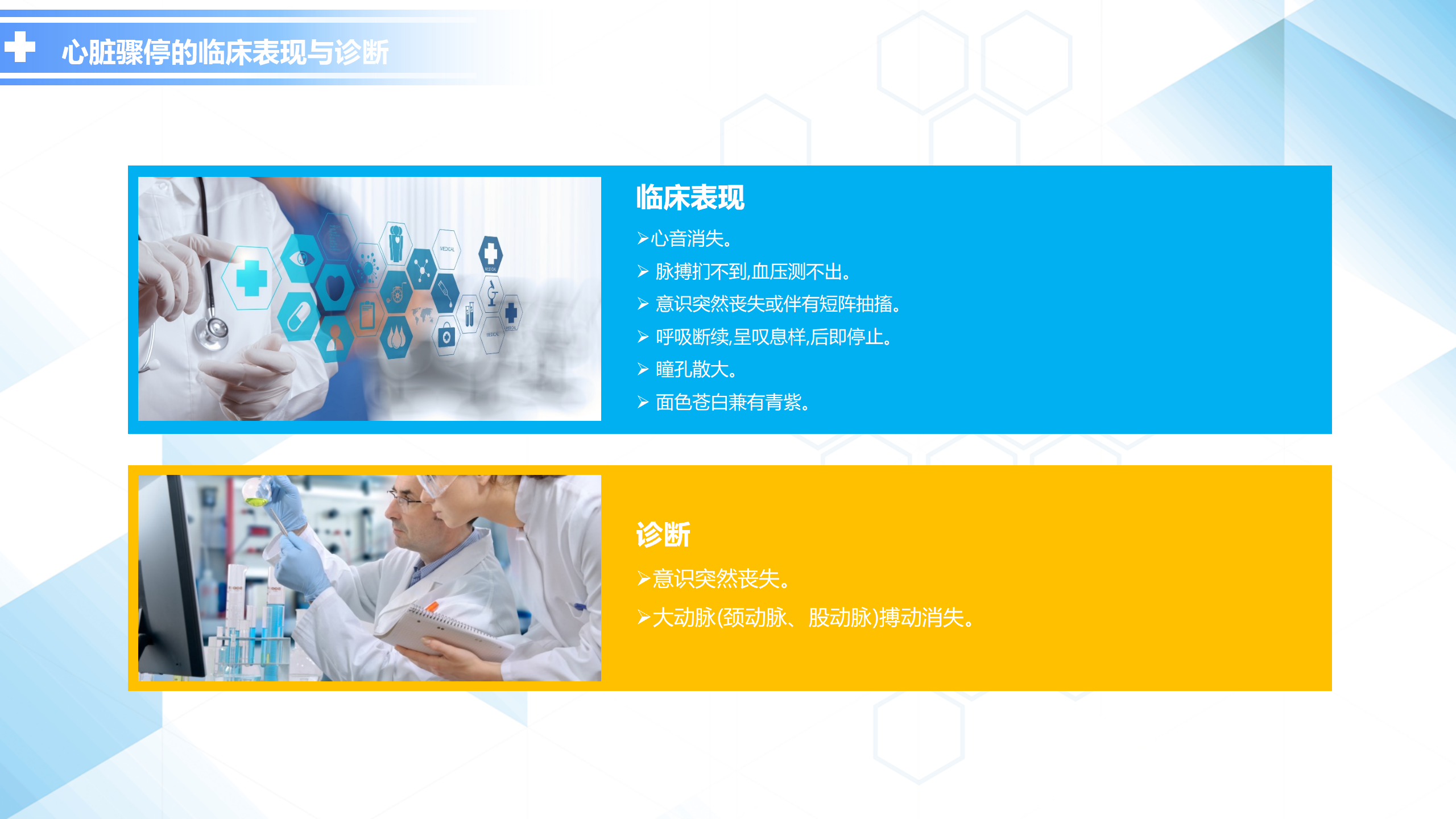 心脏骤停的临床表现与诊断

临床表现

➢心音消失。
➢ 脉搏扪不到,血压测不出。
➢ 意识突然丧失或伴有短阵抽搐。
➢ 呼吸断续,呈叹息样,后即停止。
➢ 瞳孔散大。
➢ 面色苍白兼有青紫。

诊断

➢意识突然丧失。
➢大动脉(颈动脉、股动脉)搏动消失。